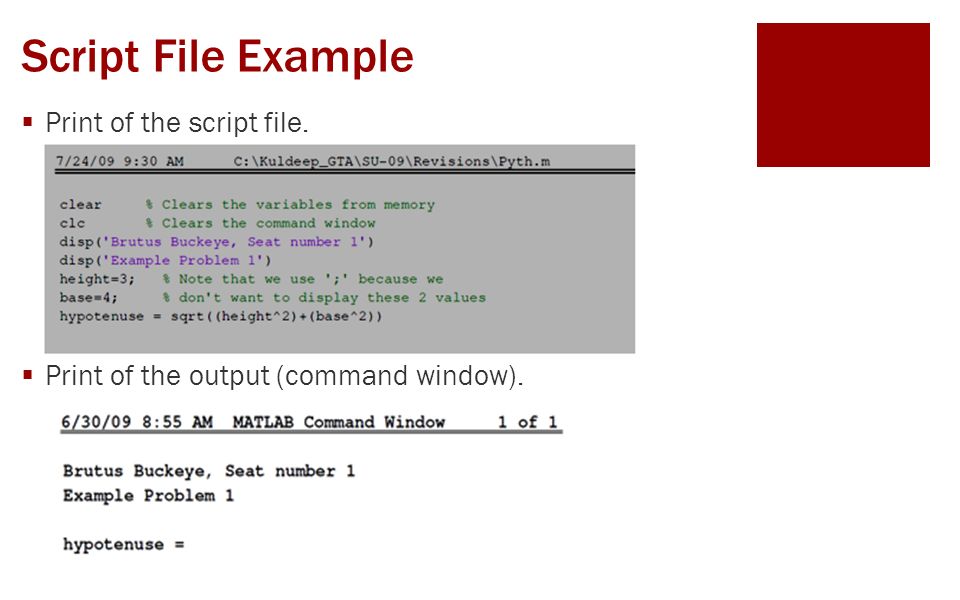 Script File Example

▪ Print of the script file.

7/24/09 9:30 AM C:\Kuldeep_GTA\SU-09\Revisions\Pyth.m

clear % Clears the variables from memory
clc % Clears the command window
disp('Brutus Buckeye, Seat number 1')
disp('Example Problem 1')
height=3; % Note that we use ';' because we
base=4; % don't want to display these 2 values
hypotenuse = sqrt((height^2)+(base^2))

▪ Print of the output (command window).

6/30/09 8:55 AM MATLAB Command Window 1 of 1

Brutus Buckeye, Seat number 1
Example Problem 1

hypotenuse =